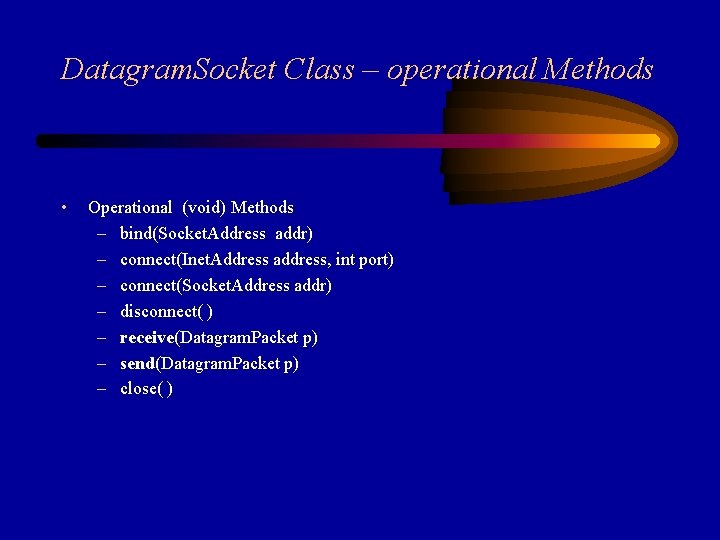 DatagramSocket Class – operational Methods

• Operational (void) Methods
 – bind(SocketAddress addr)
 – connect(InetAddress address, int port)
 – connect(SocketAddress addr)
 – disconnect( )
 – receive(DatagramPacket p)
 – send(DatagramPacket p)
 – close( )